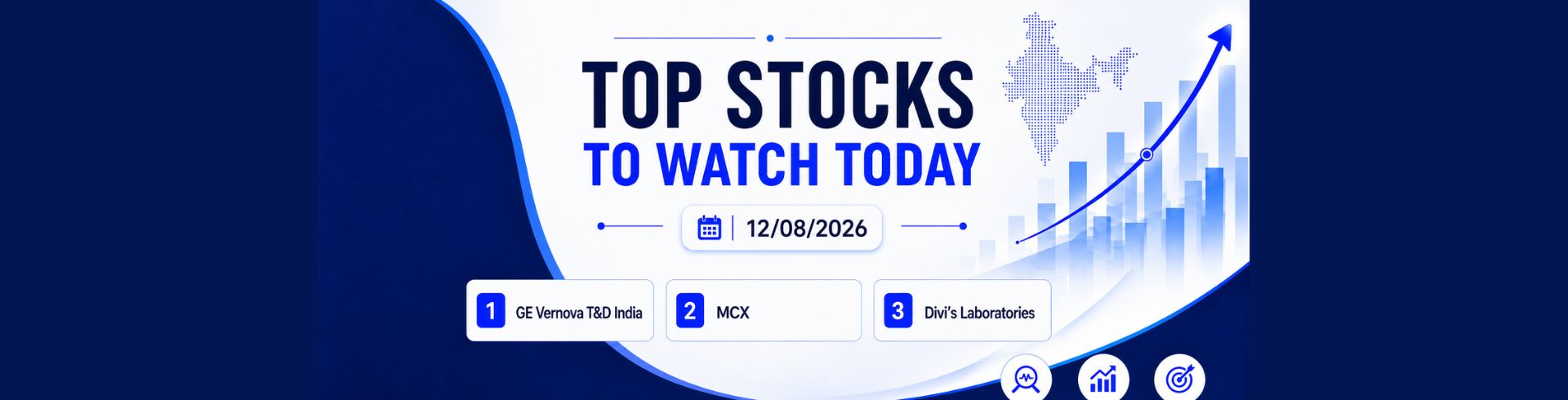 TOP STOCKS
TO WATCH TODAY

12/08/2026

1 GE Vernova T&D India

2 MCX

3 Divi's Laboratories